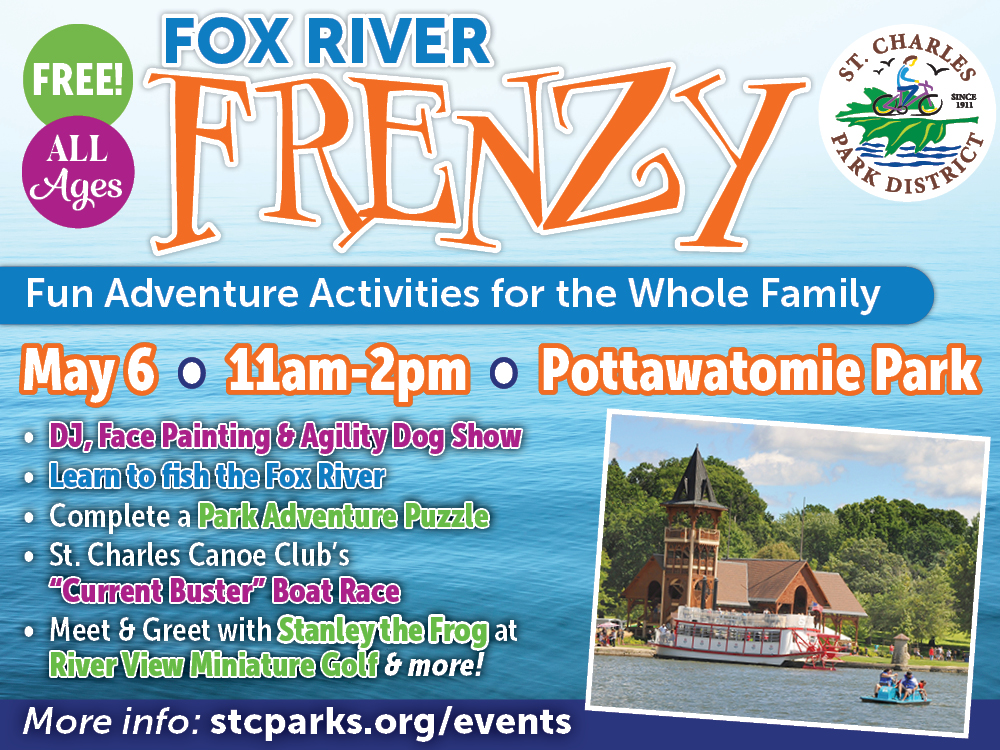 FREE!

ALL Ages

FOX RIVER

FRENZY

ST. CHARLES PARK DISTRICT SINCE 1911

Fun Adventure Activities for the Whole Family

May 6 • 11am-2pm • Pottawatomie Park

• DJ, Face Painting & Agility Dog Show
• Learn to fish the Fox River
• Complete a Park Adventure Puzzle
• St. Charles Canoe Club's "Current Buster" Boat Race
• Meet & Greet with Stanley the Frog at River View Miniature Golf & more!

More info: stcparks.org/events